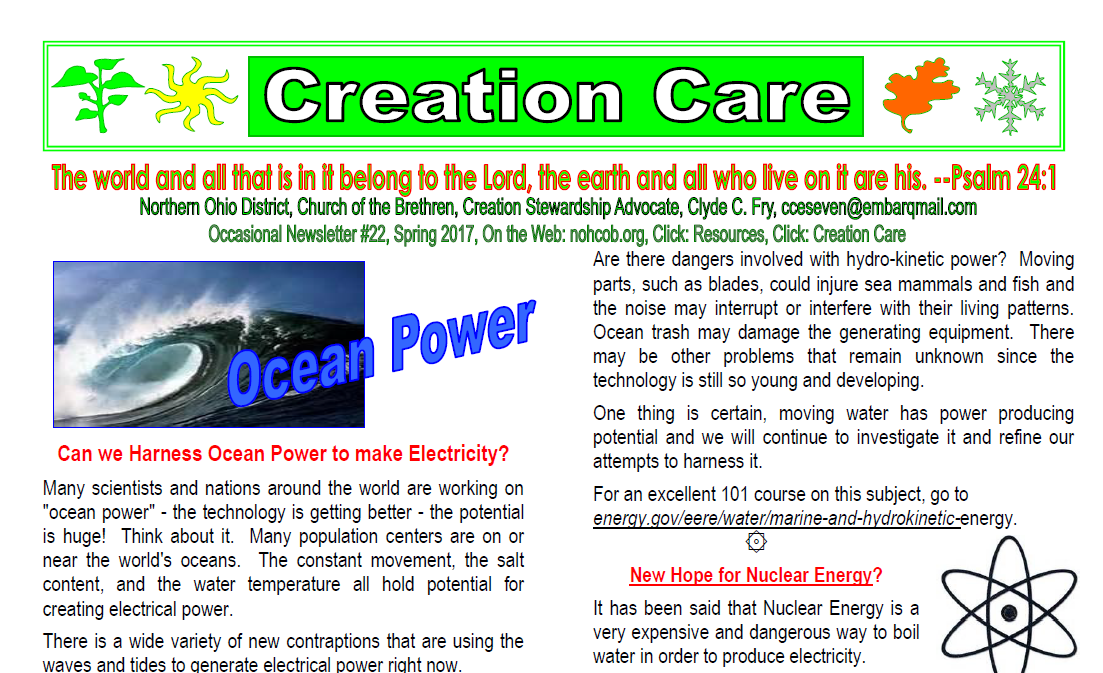 Creation Care

The world and all that is in it belong to the Lord, the earth and all who live on it are his. --Psalm 24:1

Northern Ohio District, Church of the Brethren, Creation Stewardship Advocate, Clyde C. Fry, cceseven@embarqmail.com

Occasional Newsletter #22, Spring 2017, On the Web: nohcob.org, Click: Resources, Click: Creation Care

Ocean Power

Can we Harness Ocean Power to make Electricity?

Many scientists and nations around the world are working on "ocean power" - the technology is getting better - the potential is huge! Think about it. Many population centers are on or near the world's oceans. The constant movement, the salt content, and the water temperature all hold potential for creating electrical power.

There is a wide variety of new contraptions that are using the waves and tides to generate electrical power right now.

Are there dangers involved with hydro-kinetic power? Moving parts, such as blades, could injure sea mammals and fish and the noise may interrupt or interfere with their living patterns. Ocean trash may damage the generating equipment. There may be other problems that remain unknown since the technology is still so young and developing.

One thing is certain, moving water has power producing potential and we will continue to investigate it and refine our attempts to harness it.

For an excellent 101 course on this subject, go to energy.gov/eere/water/marine-and-hydrokinetic-energy.

New Hope for Nuclear Energy?

It has been said that Nuclear Energy is a very expensive and dangerous way to boil water in order to produce electricity.